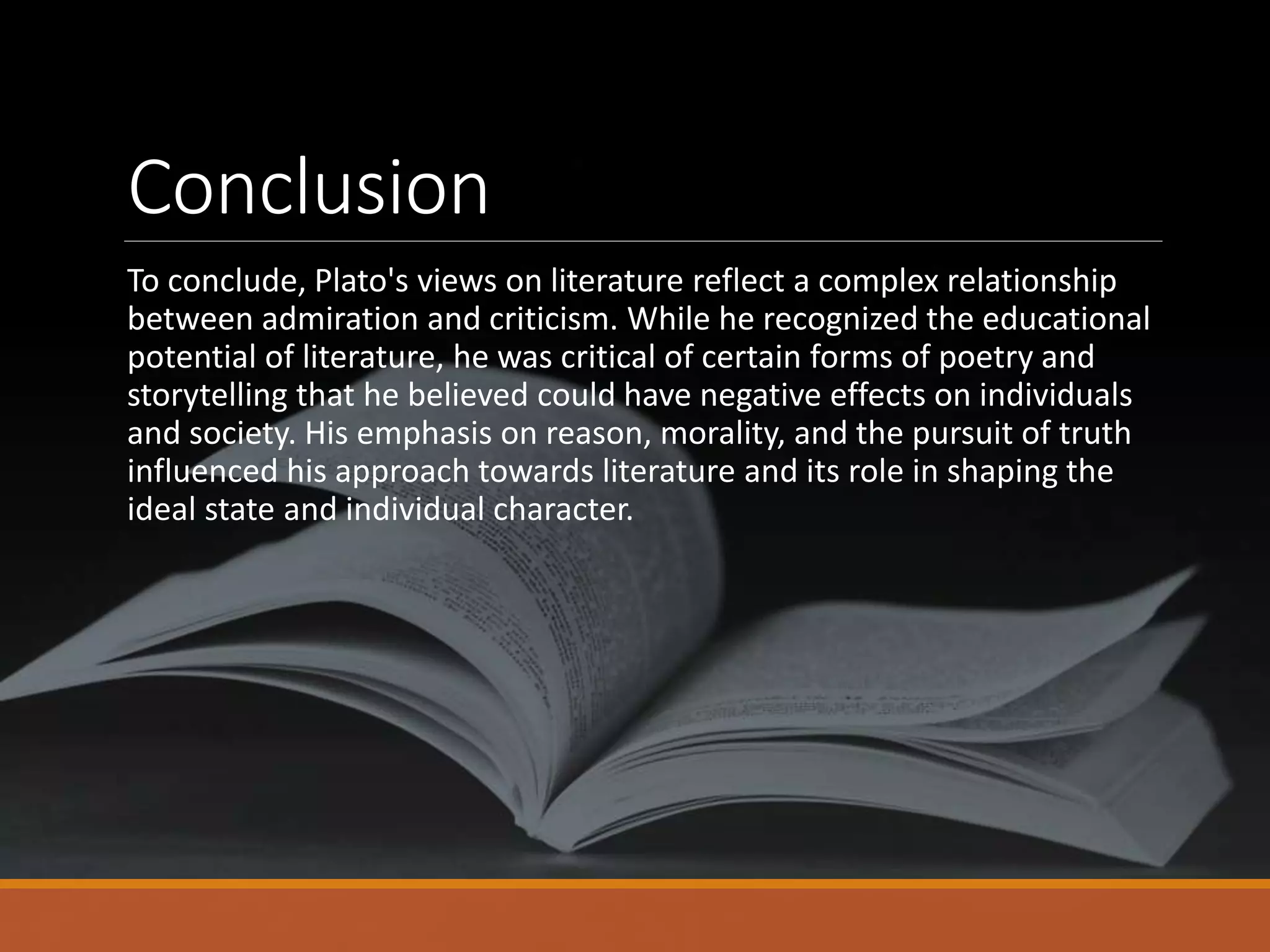 Conclusion

To conclude, Plato's views on literature reflect a complex relationship between admiration and criticism. While he recognized the educational potential of literature, he was critical of certain forms of poetry and storytelling that he believed could have negative effects on individuals and society. His emphasis on reason, morality, and the pursuit of truth influenced his approach towards literature and its role in shaping the ideal state and individual character.